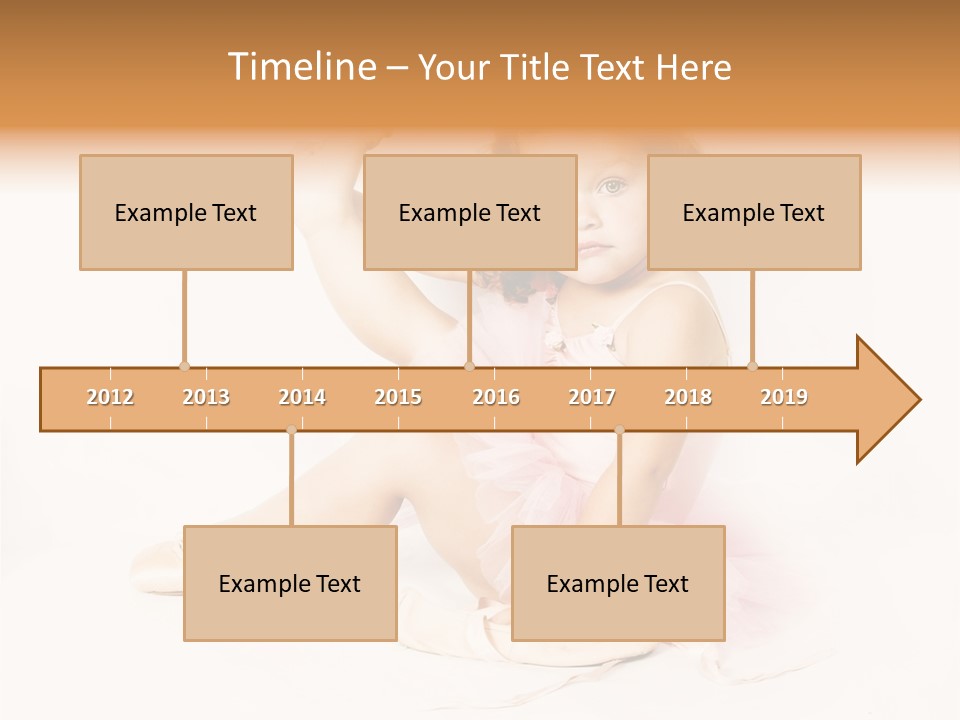 Timeline – Your Title Text Here

Example Text

Example Text

Example Text

2012 2013 2014 2015 2016 2017 2018 2019

Example Text

Example Text